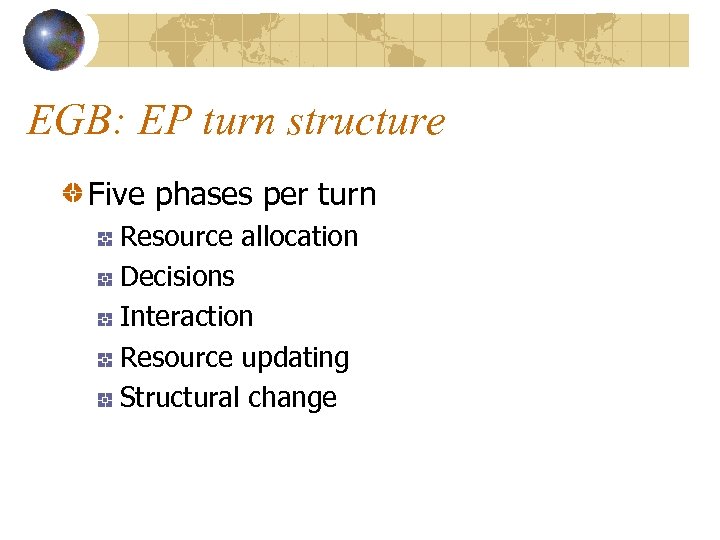 EGB: EP turn structure

Five phases per turn

Resource allocation

Decisions

Interaction

Resource updating

Structural change